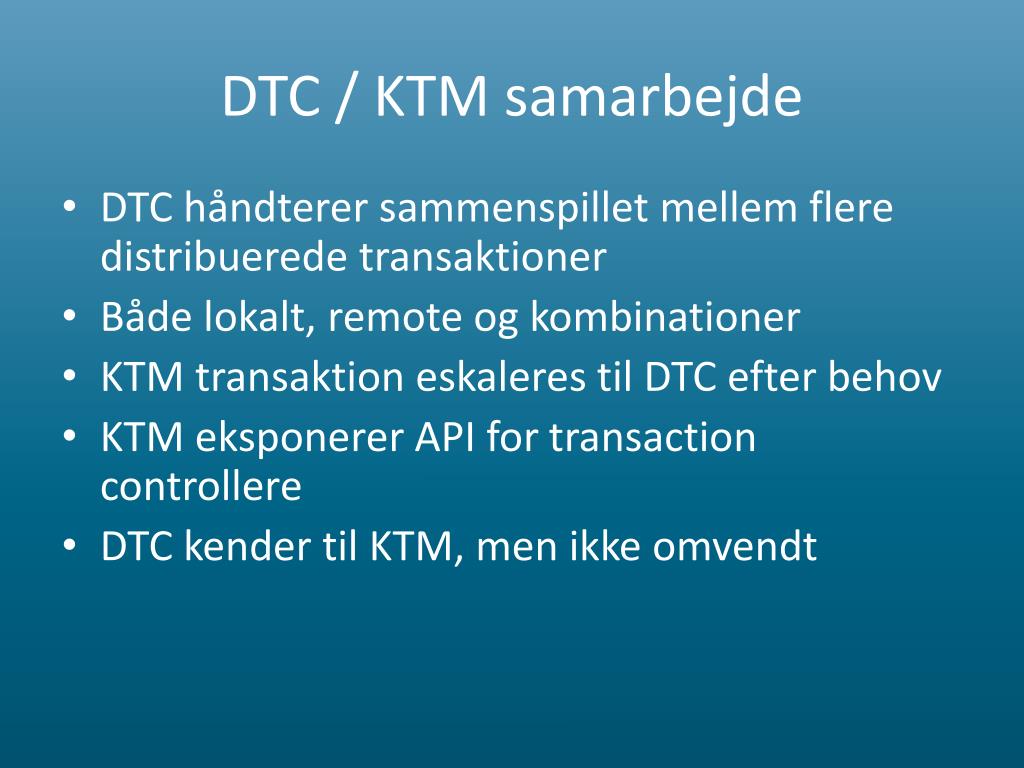 DTC / KTM samarbejde

• DTC håndterer sammenspillet mellem flere distribuerede transaktioner
• Både lokalt, remote og kombinationer
• KTM transaktion eskaleres til DTC efter behov
• KTM eksponerer API for transaction controllere
• DTC kender til KTM, men ikke omvendt